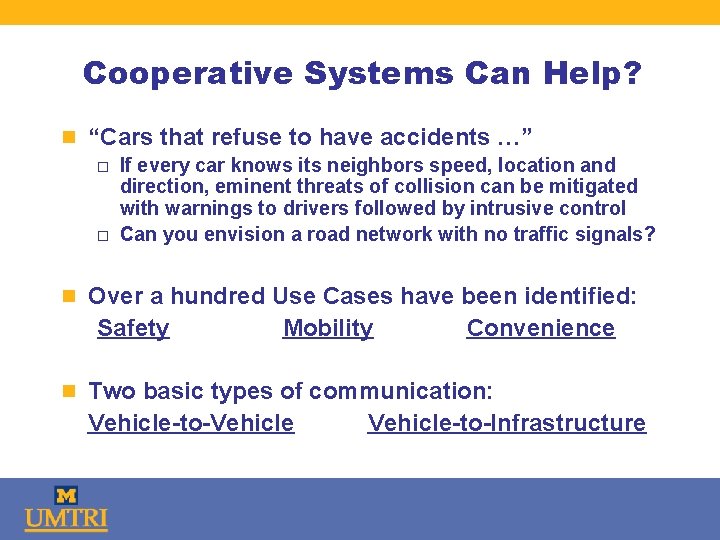 Cooperative Systems Can Help?

“Cars that refuse to have accidents …”

If every car knows its neighbors speed, location and direction, eminent threats of collision can be mitigated with warnings to drivers followed by intrusive control

Can you envision a road network with no traffic signals?

Over a hundred Use Cases have been identified:

Safety Mobility Convenience

Two basic types of communication:

Vehicle-to-Vehicle Vehicle-to-Infrastructure

M
UMTRI